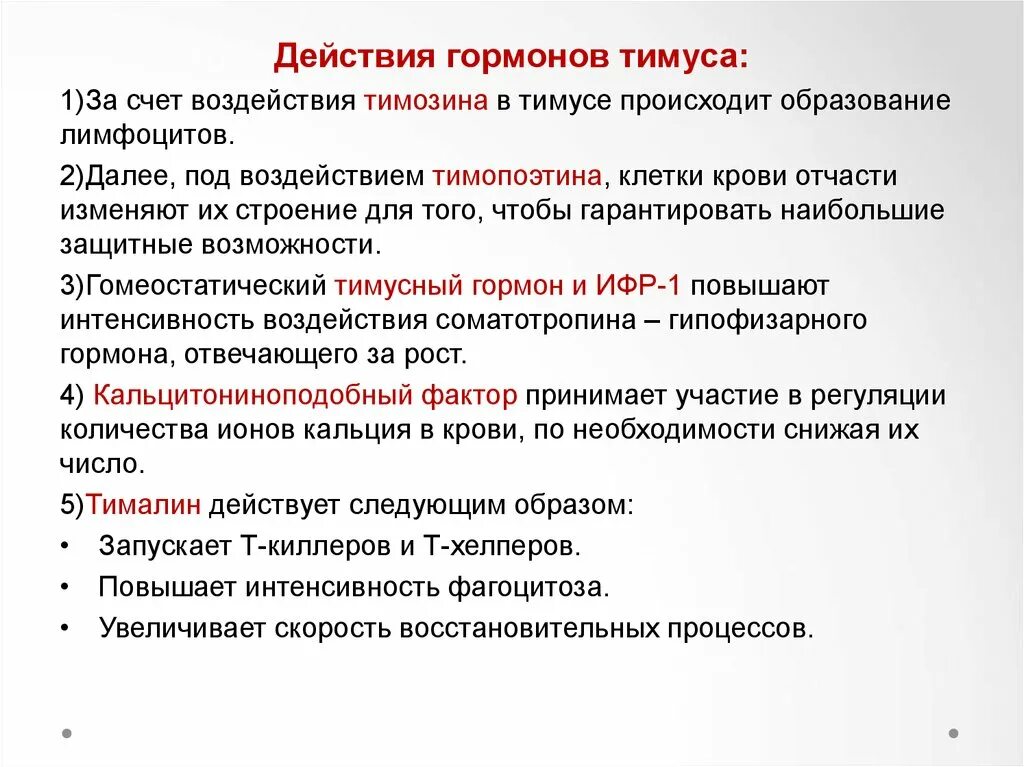 Действия гормонов тимуса:

1)За счет воздействия тимозина в тимусе происходит образование лимфоцитов.

2)Далее, под воздействием тимопоэтина, клетки крови отчасти изменяют их строение для того, чтобы гарантировать наибольшие защитные возможности.

3)Гомеостатический тимусный гормон и ИФР-1 повышают интенсивность воздействия соматотропина – гипофизарного гормона, отвечающего за рост.

4) Кальцитониноподобный фактор принимает участие в регуляции количества ионов кальция в крови, по необходимости снижая их число.

5)Тималин действует следующим образом:

• Запускает Т-киллеров и Т-хелперов.
• Повышает интенсивность фагоцитоза.
• Увеличивает скорость восстановительных процессов.